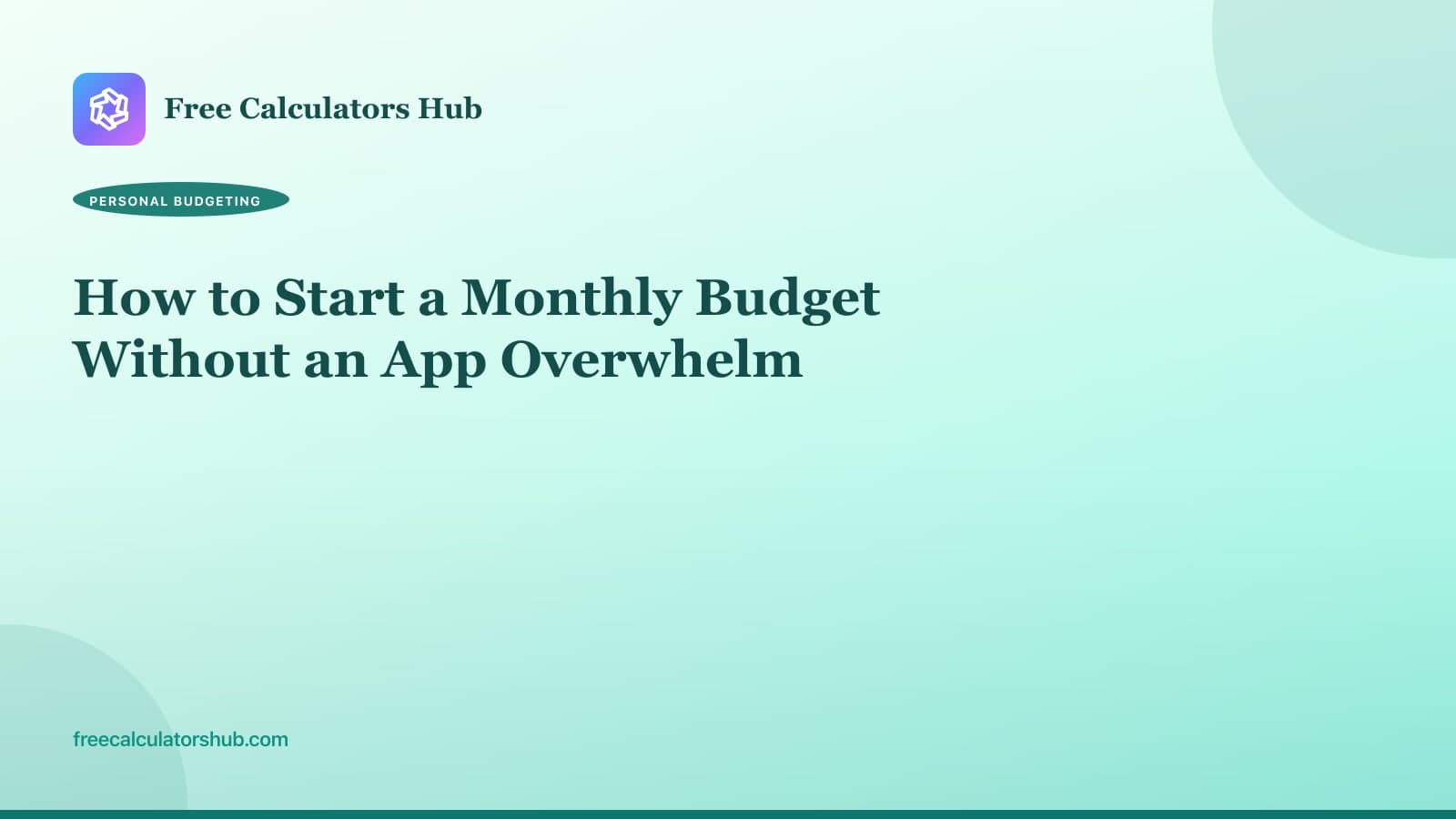 Free Calculators Hub

PERSONAL BUDGETING

How to Start a Monthly Budget Without an App Overwhelm

freecalculatorshub.com